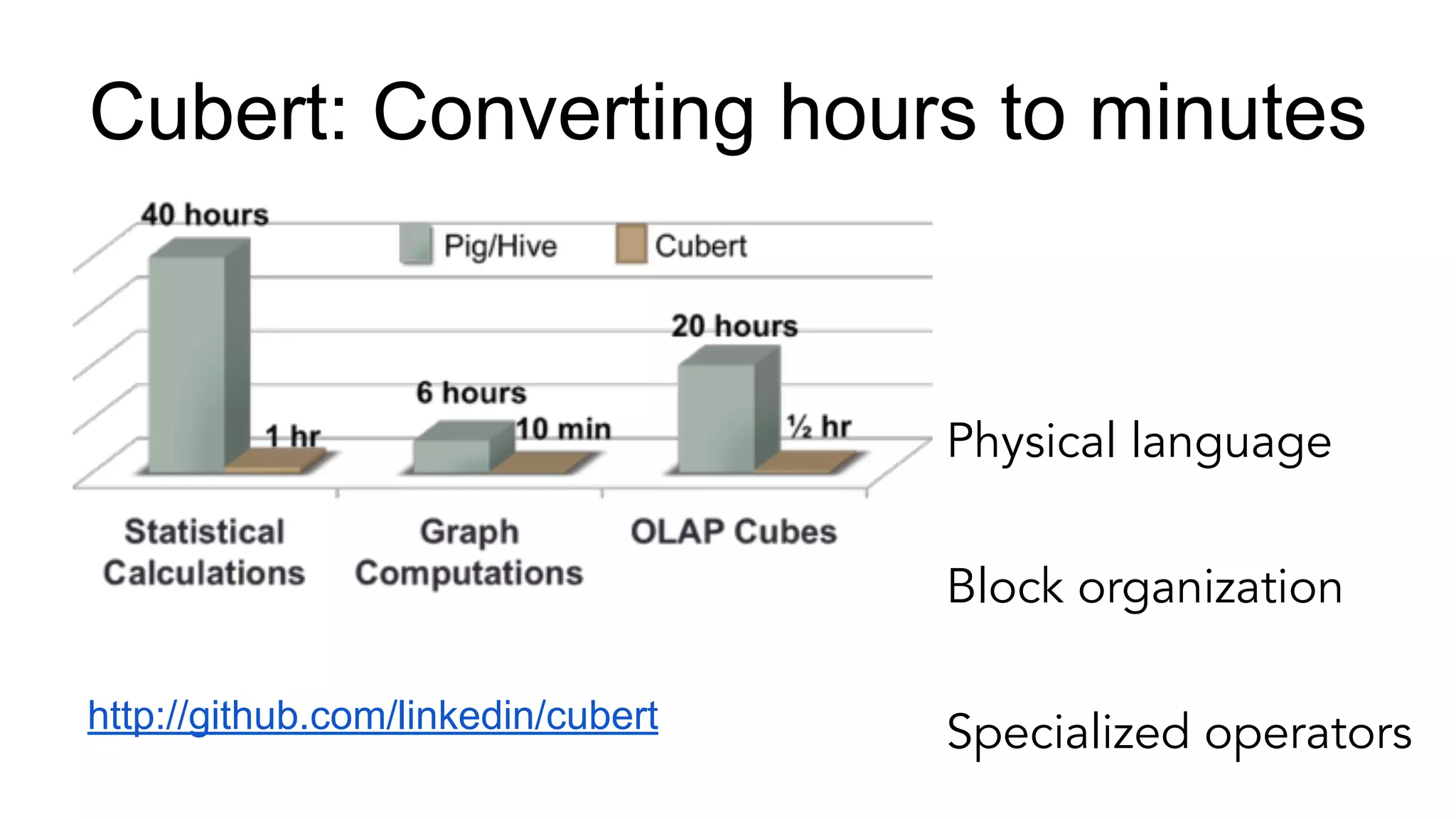 Cubert: Converting hours to minutes

40 hours

Pig/Hive

Cubert

20 hours

6 hours

1 hr

10 min

½ hr

Statistical Calculations

Graph Computations

OLAP Cubes

Physical language

Block organization

Specialized operators

http://github.com/linkedin/cubert